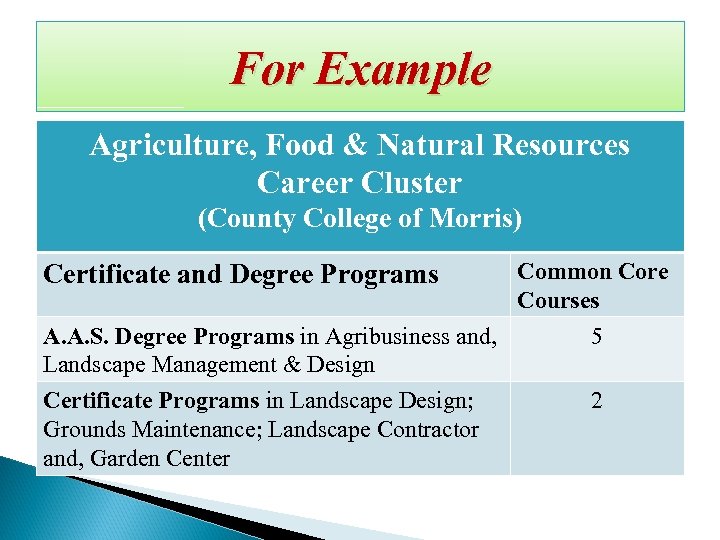 For Example

Agriculture, Food & Natural Resources Career Cluster
(County College of Morris)

| Certificate and Degree Programs | Common Core Courses |
|---|---|
| A.A.S. Degree Programs in Agribusiness and, Landscape Management & Design | 5 |
| Certificate Programs in Landscape Design; Grounds Maintenance; Landscape Contractor and, Garden Center | 2 |